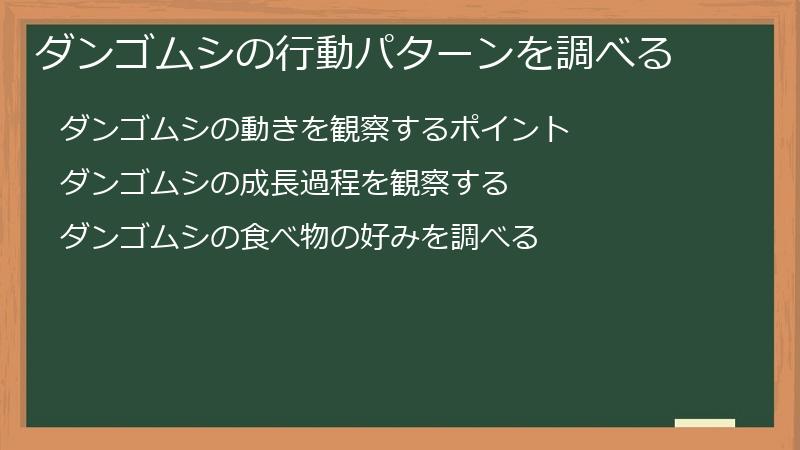 ダンゴムシの行動パターンを調べる

ダンゴムシの動きを観察するポイント

ダンゴムシの成長過程を観察する

ダンゴムシの食べ物の好みを調べる